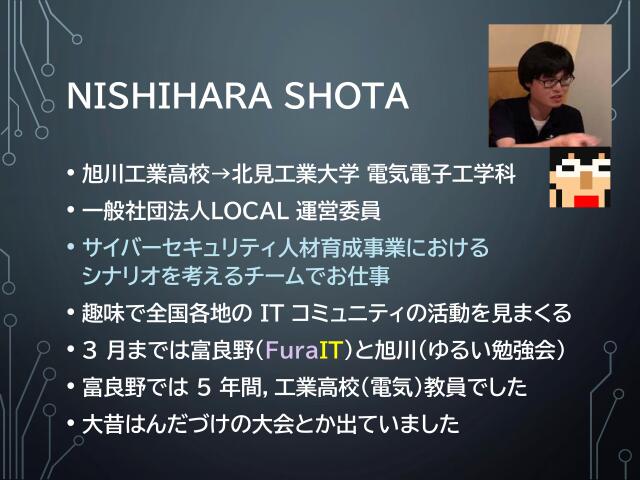 NISHIHARA SHOTA

• 旭川工業高校→北見工業大学 電気電子工学科
• 一般社団法人LOCAL 運営委員
• サイバーセキュリティ人材育成事業における シナリオを考えるチームでお仕事
• 趣味で全国各地の IT コミュニティの活動を見まくる
• 3 月までは富良野（FuraIT）と旭川（ゆるい勉強会）
• 富良野では 5 年間, 工業高校（電気）教員でした
• 大昔はんだづけの大会とか出ていました